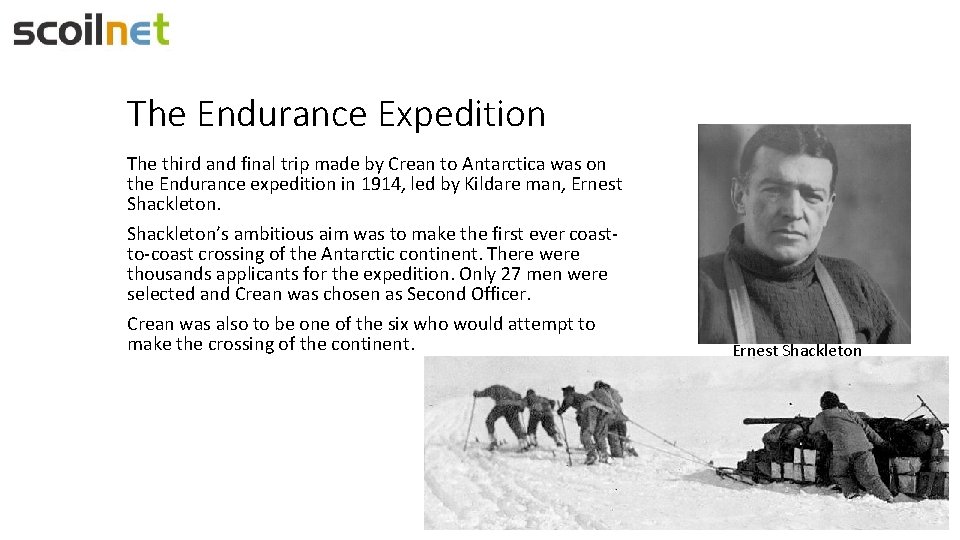 scoilnet

The Endurance Expedition

The third and final trip made by Crean to Antarctica was on the Endurance expedition in 1914, led by Kildare man, Ernest Shackleton.

Shackleton's ambitious aim was to make the first ever coast-to-coast crossing of the Antarctic continent. There were thousands applicants for the expedition. Only 27 men were selected and Crean was chosen as Second Officer.

Crean was also to be one of the six who would attempt to make the crossing of the continent.

Ernest Shackleton